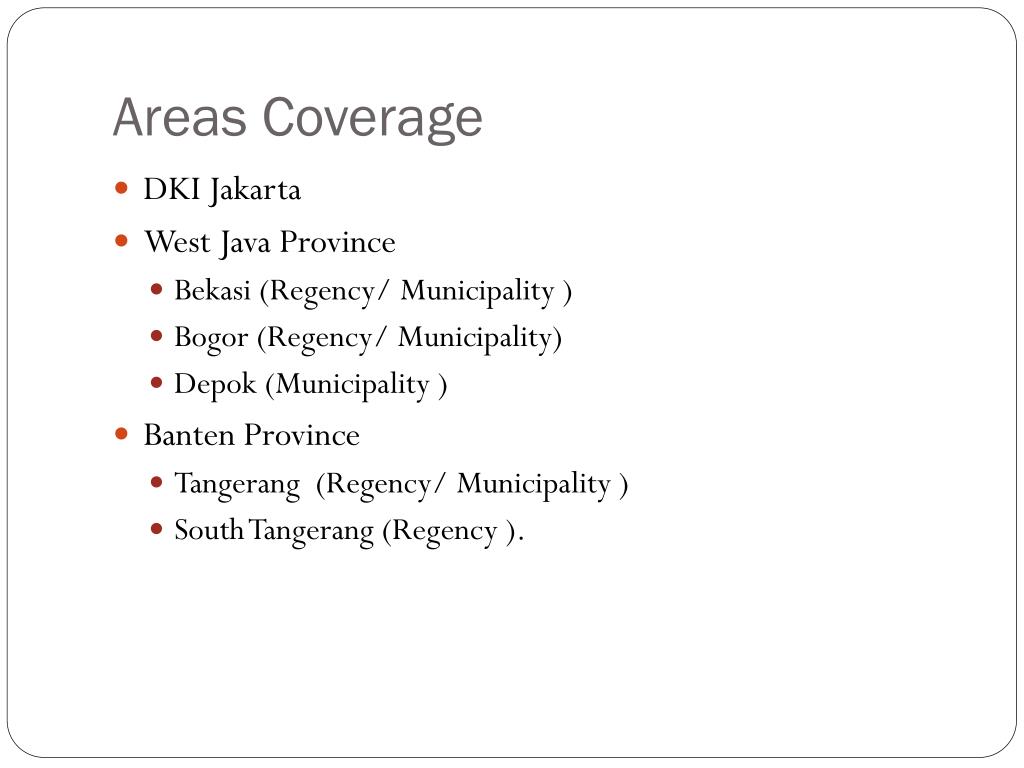 Areas Coverage

- DKI Jakarta
- West Java Province
  - Bekasi (Regency/ Municipality )
  - Bogor (Regency/ Municipality)
  - Depok (Municipality )
- Banten Province
  - Tangerang (Regency/ Municipality )
  - South Tangerang (Regency ).